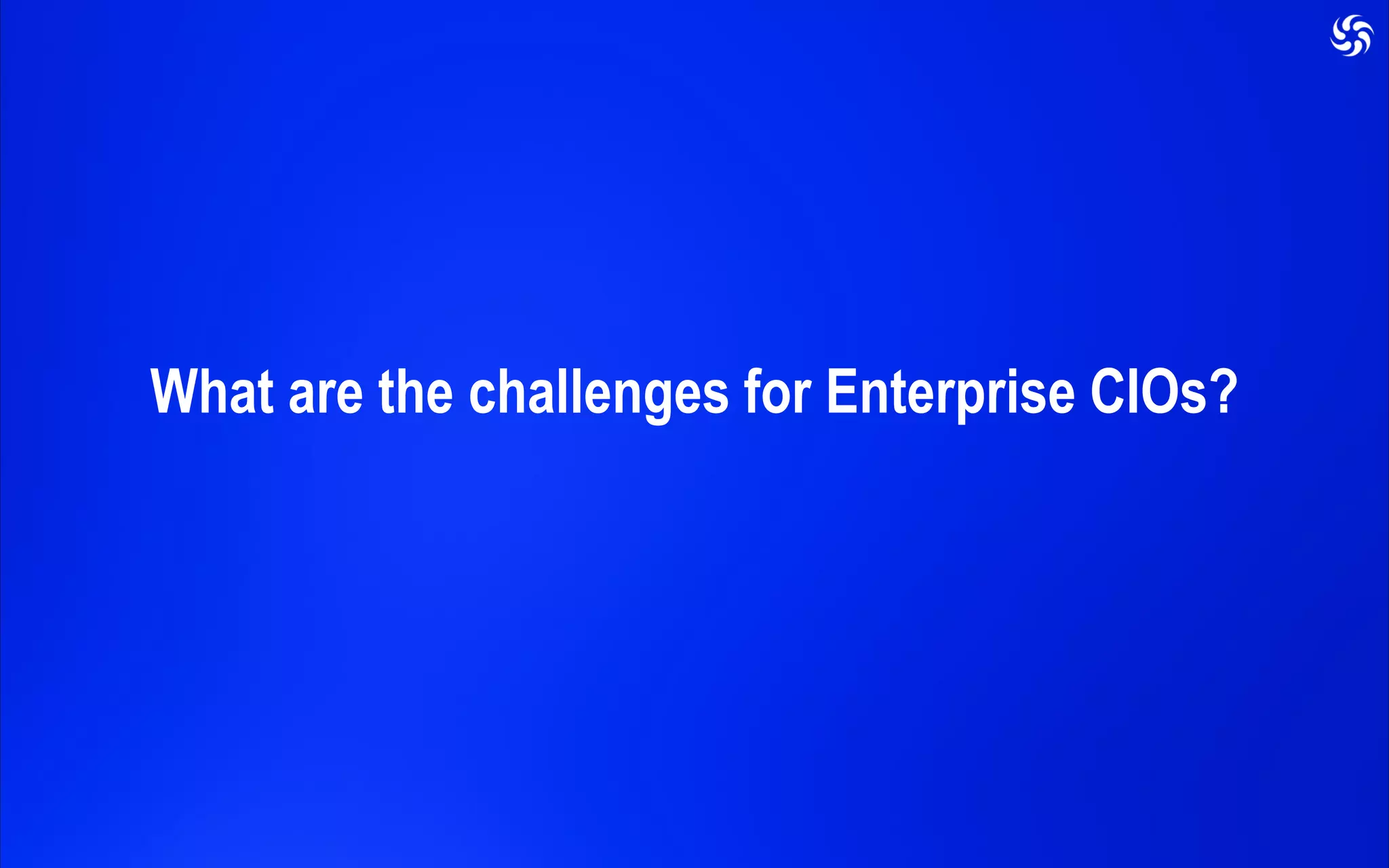 What are the challenges for Enterprise CIOs?